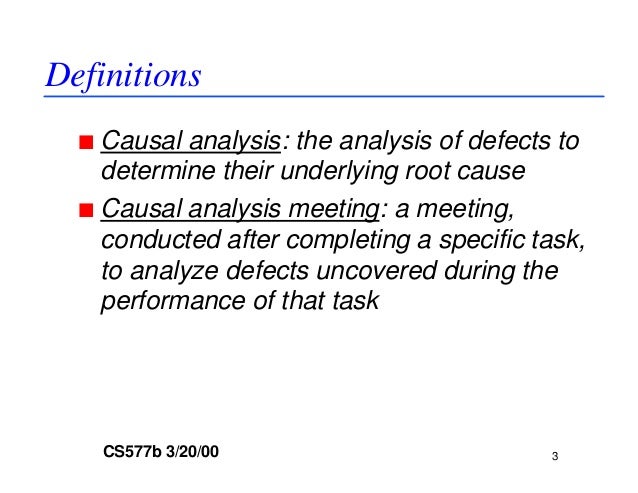 Definitions

■ Causal analysis: the analysis of defects to determine their underlying root cause

■ Causal analysis meeting: a meeting, conducted after completing a specific task, to analyze defects uncovered during the performance of that task

CS577b 3/20/00

3